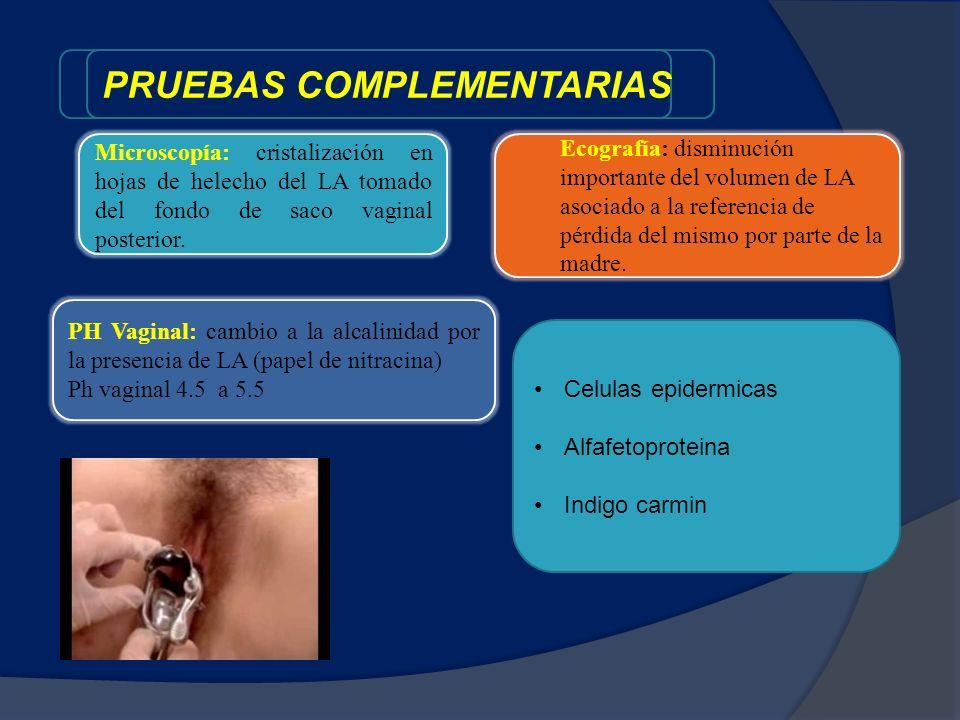 PRUEBAS COMPLEMENTARIAS

Microscopía: cristalización en hojas de helecho del LA tomado del fondo de saco vaginal posterior.

Ecografía: disminución importante del volumen de LA asociado a la referencia de pérdida del mismo por parte de la madre.

PH Vaginal: cambio a la alcalinidad por la presencia de LA (papel de nitracina)
Ph vaginal 4.5 a 5.5

• Celulas epidermicas
• Alfafetoproteina
• Indigo carmin